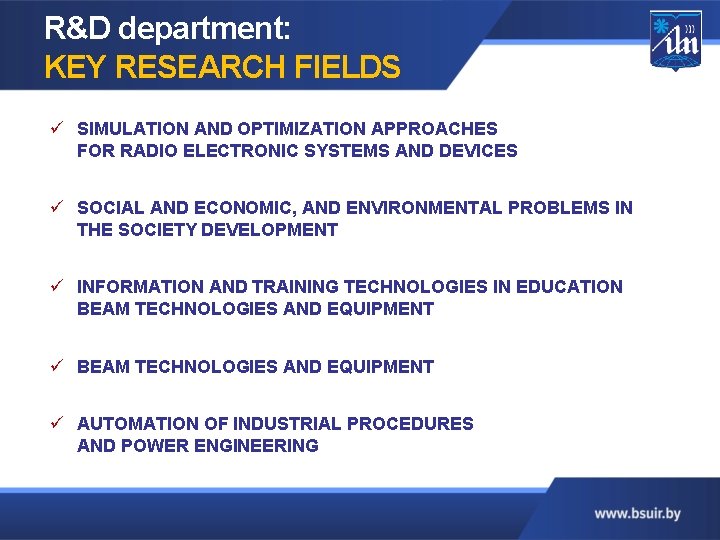 R&D department:
KEY RESEARCH FIELDS

✓ SIMULATION AND OPTIMIZATION APPROACHES FOR RADIO ELECTRONIC SYSTEMS AND DEVICES

✓ SOCIAL AND ECONOMIC, AND ENVIRONMENTAL PROBLEMS IN THE SOCIETY DEVELOPMENT

✓ INFORMATION AND TRAINING TECHNOLOGIES IN EDUCATION BEAM TECHNOLOGIES AND EQUIPMENT

✓ BEAM TECHNOLOGIES AND EQUIPMENT

✓ AUTOMATION OF INDUSTRIAL PROCEDURES AND POWER ENGINEERING

www.bsuir.by